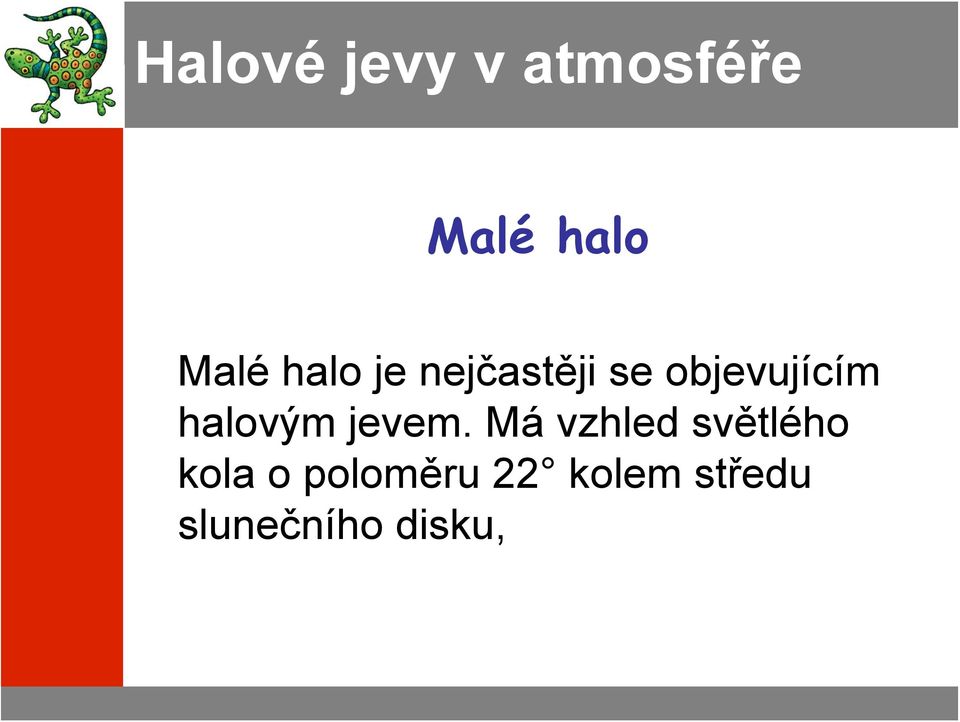 Halové jevy v atmosféře

Malé halo

Malé halo je nejčastěji se objevujícím halovým jevem. Má vzhled světlého kola o poloměru 22° kolem středu slunečního disku,